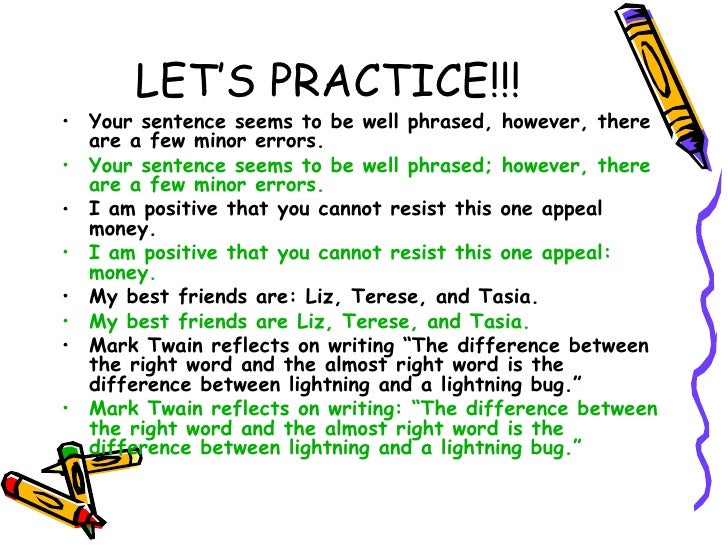 LET'S PRACTICE!!!

• Your sentence seems to be well phrased, however, there are a few minor errors.
• Your sentence seems to be well phrased; however, there are a few minor errors.
• I am positive that you cannot resist this one appeal money.
• I am positive that you cannot resist this one appeal: money.
• My best friends are: Liz, Terese, and Tasia.
• My best friends are Liz, Terese, and Tasia.
• Mark Twain reflects on writing "The difference between the right word and the almost right word is the difference between lightning and a lightning bug."
• Mark Twain reflects on writing: "The difference between the right word and the almost right word is the difference between lightning and a lightning bug."